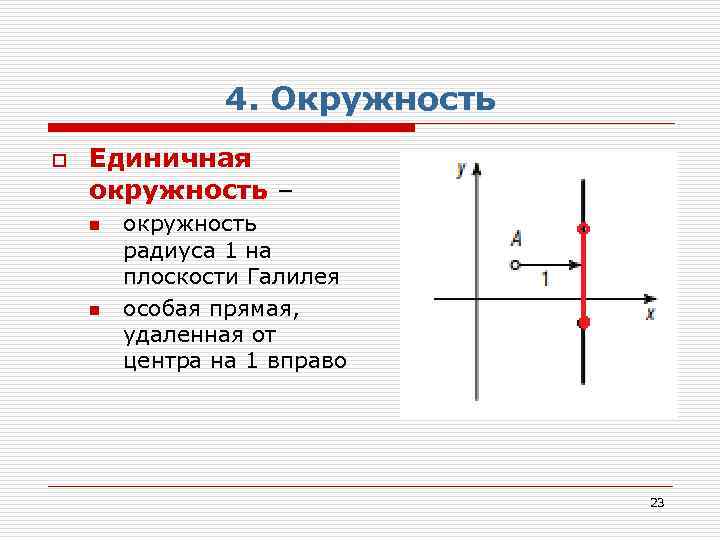 4. Окружность

Единичная окружность –

окружность радиуса 1 на плоскости Галилея

особая прямая, удаленная от центра на 1 вправо

y

A

1

x

23